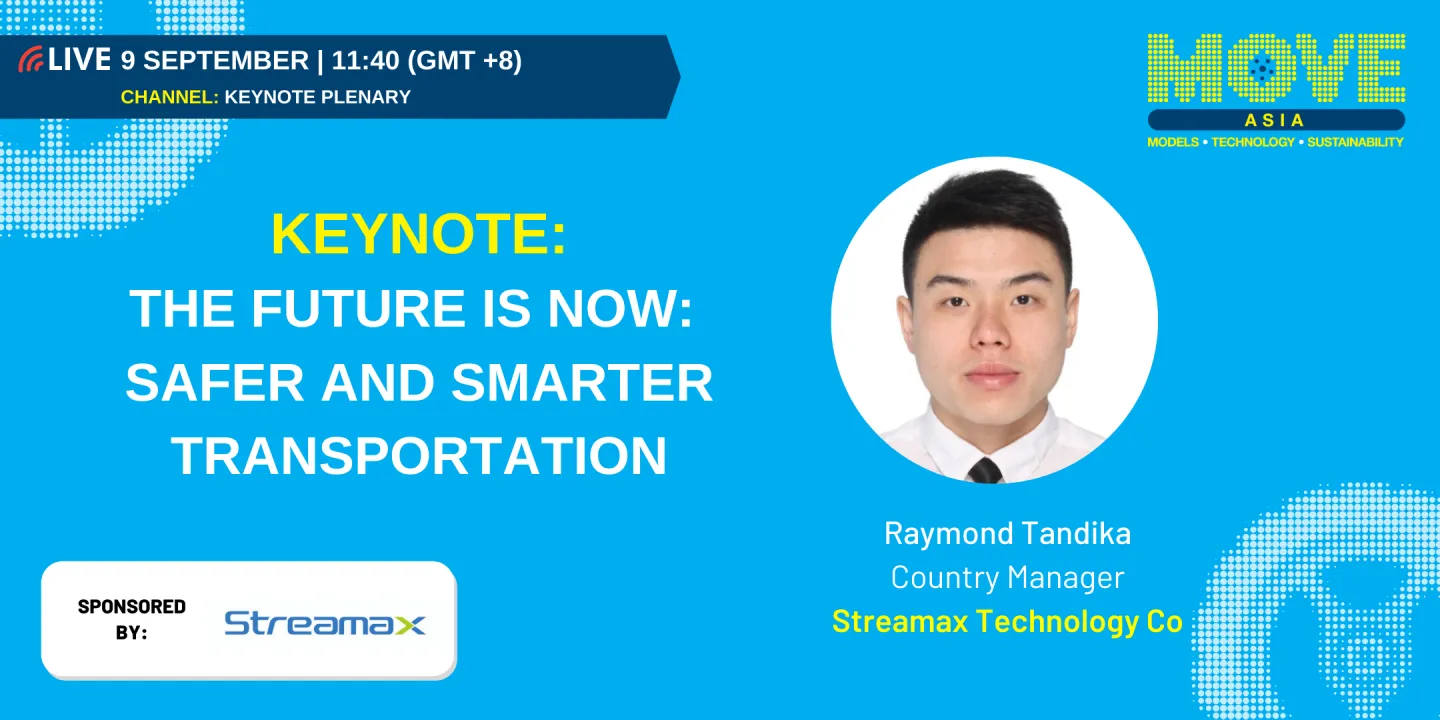 LIVE 9 SEPTEMBER | 11:40 (GMT +8)
CHANNEL: KEYNOTE PLENARY

MOVE
ASIA
MODELS • TECHNOLOGY • SUSTAINABILITY

KEYNOTE:
THE FUTURE IS NOW: SAFER AND SMARTER TRANSPORTATION

Raymond Tandika
Country Manager
Streamax Technology Co

SPONSORED BY:
Streamax